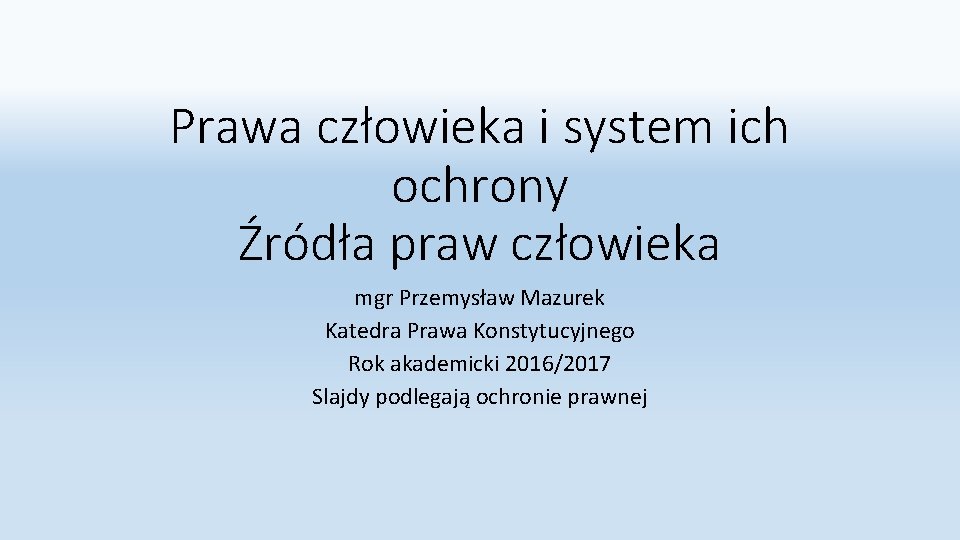 Prawa człowieka i system ich ochrony
Źródła praw człowieka

mgr Przemysław Mazurek
Katedra Prawa Konstytucyjnego
Rok akademicki 2016/2017
Slajdy podlegają ochronie prawnej